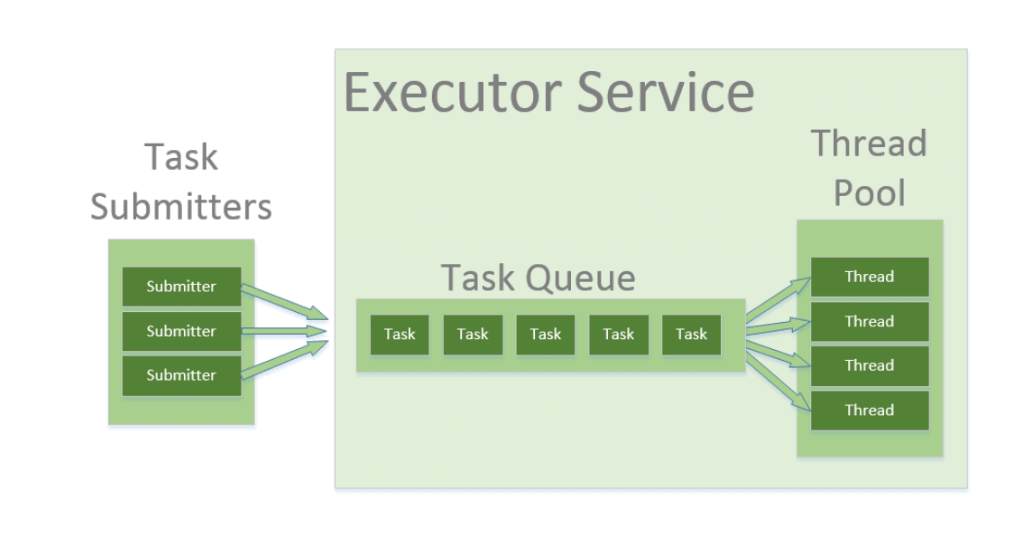 Executor Service

Task Submitters

Submitter
Submitter
Submitter

Task Queue

Task Task Task Task Task

Thread Pool

Thread
Thread
Thread
Thread